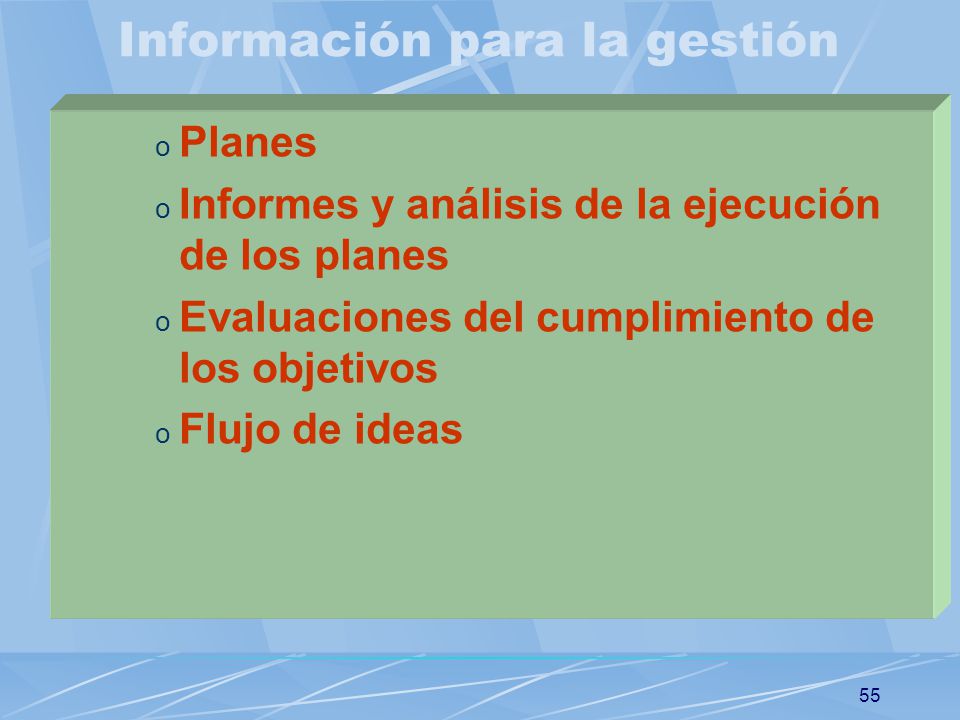 Información para la gestión

o Planes
o Informes y análisis de la ejecución de los planes
o Evaluaciones del cumplimiento de los objetivos
o Flujo de ideas

55